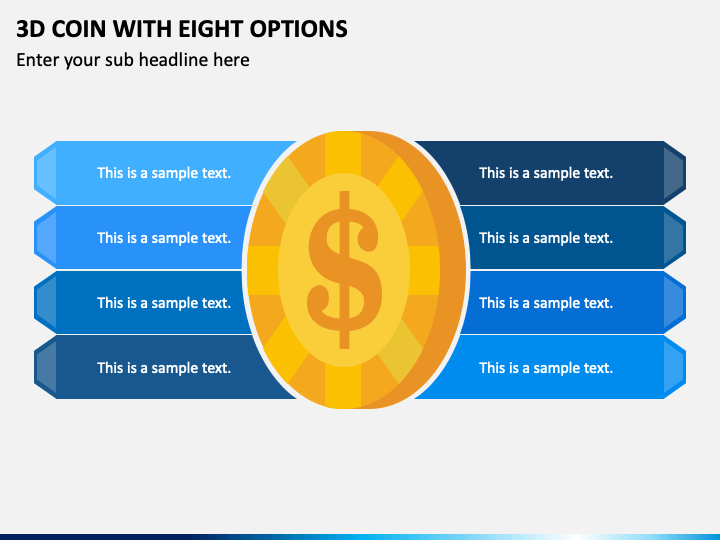 3D COIN WITH EIGHT OPTIONS

Enter your sub headline here

This is a sample text.

This is a sample text.

This is a sample text.

This is a sample text.

$

This is a sample text.

This is a sample text.

This is a sample text.

This is a sample text.